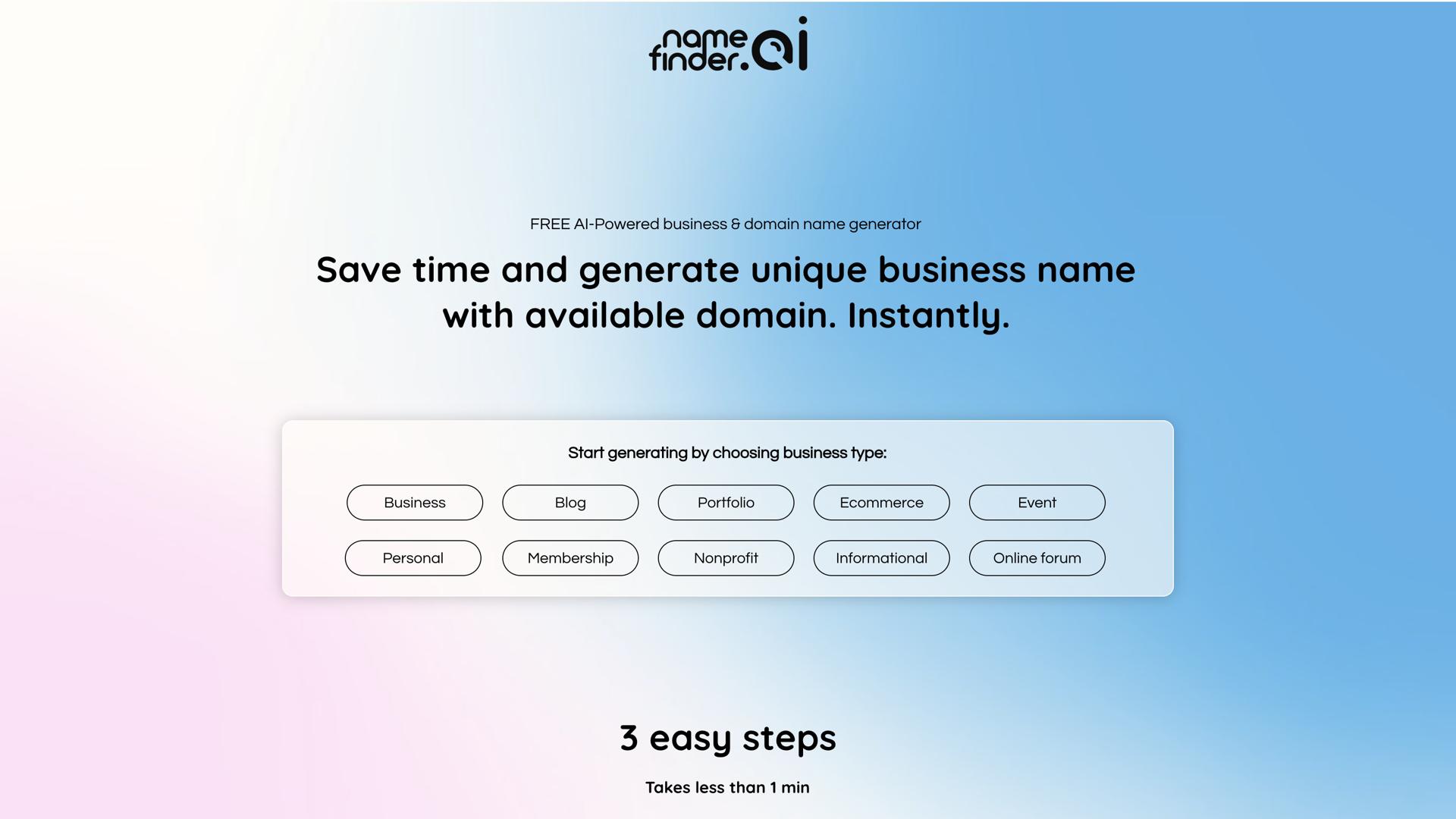 name finder.ai

FREE AI-Powered business & domain name generator

Save time and generate unique business name with available domain. Instantly.

Start generating by choosing business type:

Business
Blog
Portfolio
Ecommerce
Event
Personal
Membership
Nonprofit
Informational
Online forum

3 easy steps

Takes less than 1 min